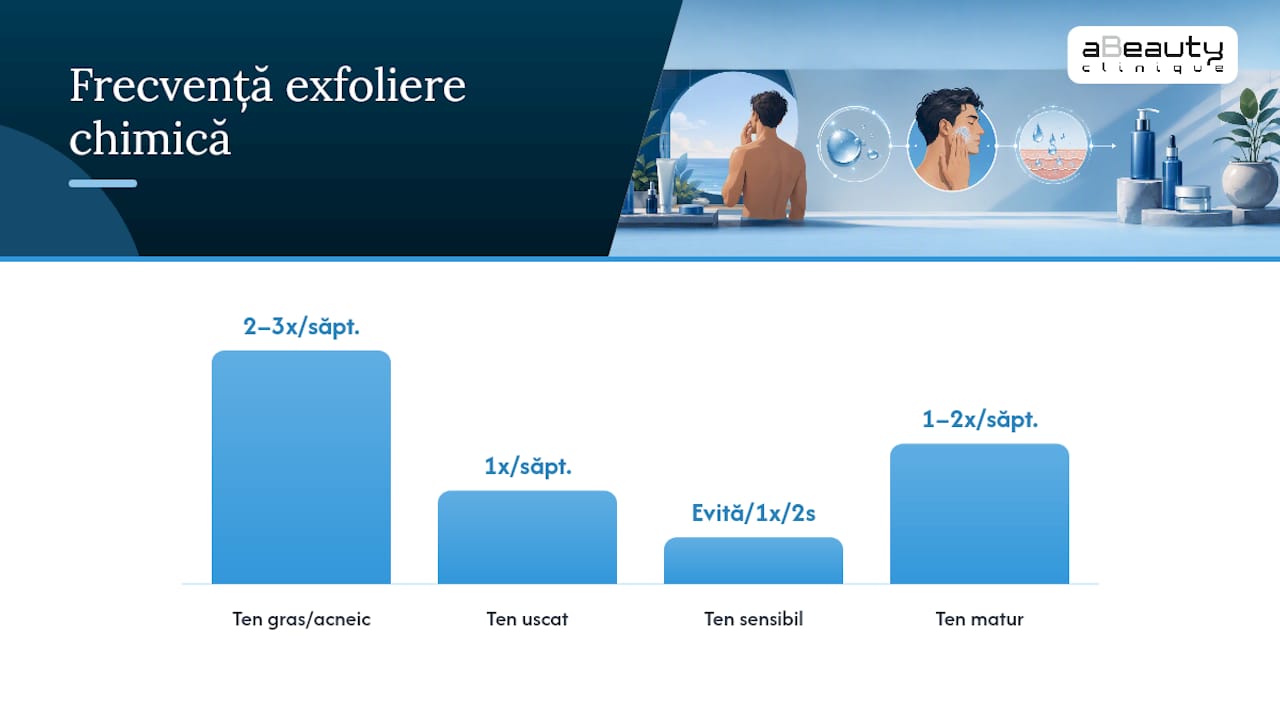 Frecvență exfoliere chimică

aBeauty clinique

2–3x/săpt.

1x/săpt.

Evită/1x/2s

1–2x/săpt.

Ten gras/acneic

Ten uscat

Ten sensibil

Ten matur